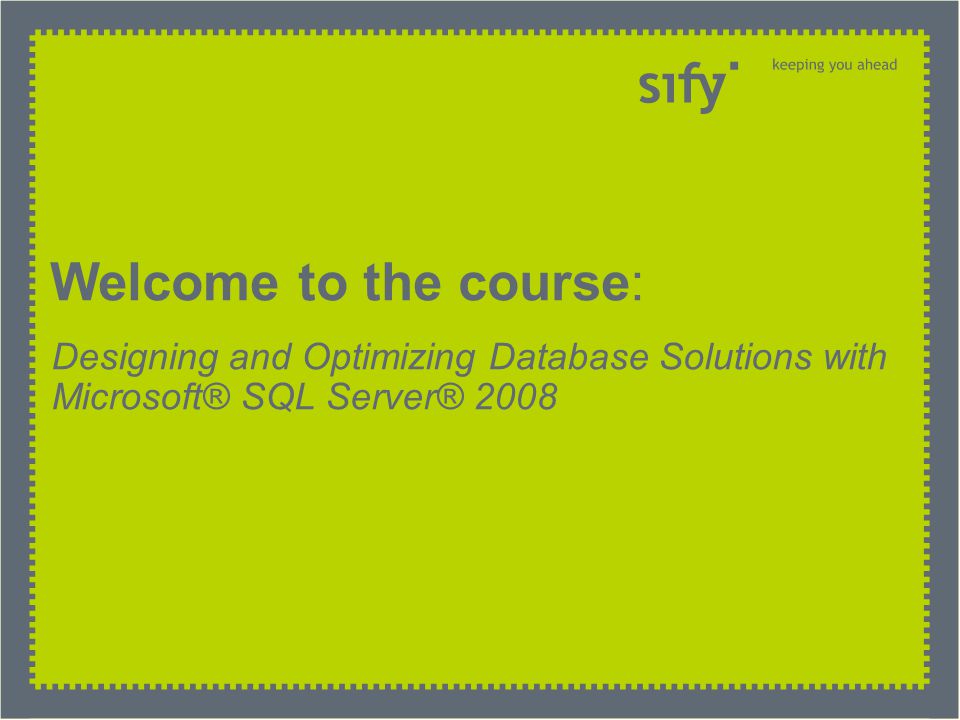 sify keeping you ahead

Welcome to the course:

Designing and Optimizing Database Solutions with Microsoft® SQL Server® 2008